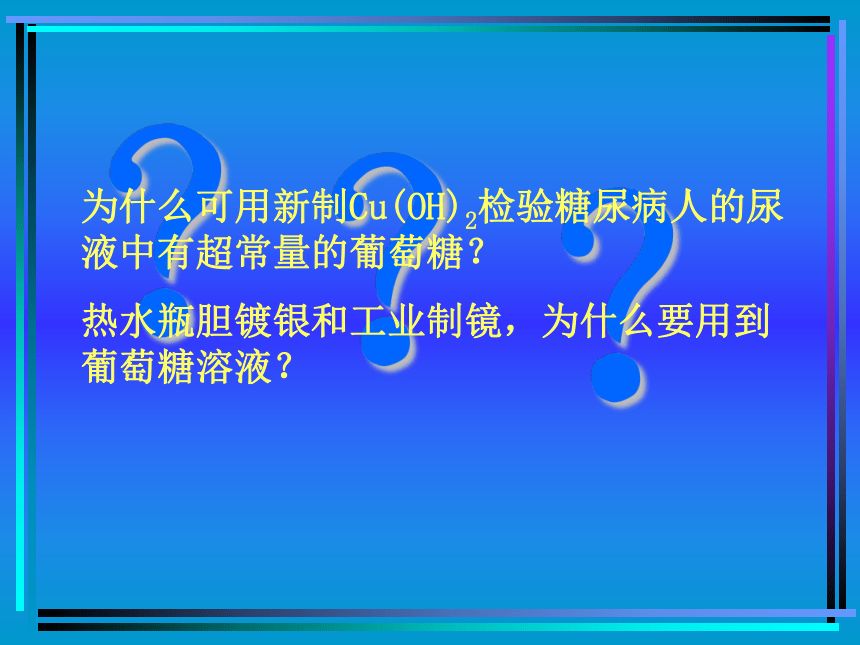 为什么可用新制$Cu(OH)_2$检验糖尿病人的尿液中有超常量的葡萄糖？

热水瓶胆镀银和工业制镜，为什么要用到葡萄糖溶液？